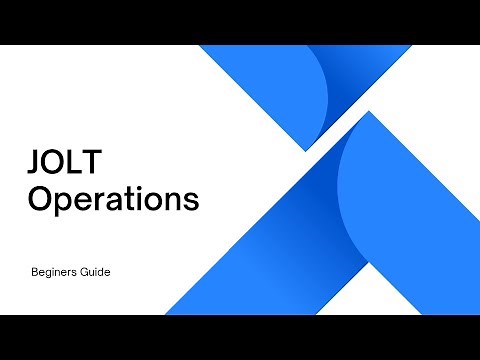 JOLT
Operations

Beginers Guide